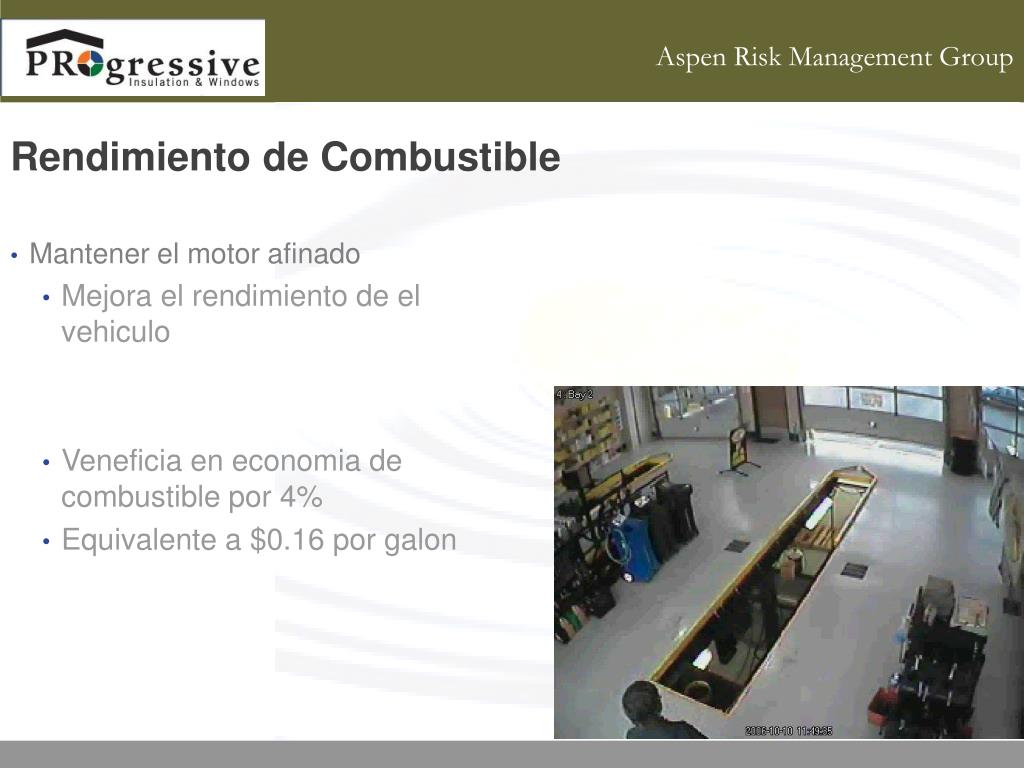 PROgressive
Insulation & Windows

Aspen Risk Management Group

Rendimiento de Combustible

• Mantener el motor afinado
• Mejora el rendimiento de el vehiculo

• Veneficia en economia de combustible por 4%
• Equivalente a $0.16 por galon

4 Bay 2

2006-10-10 11:49:35